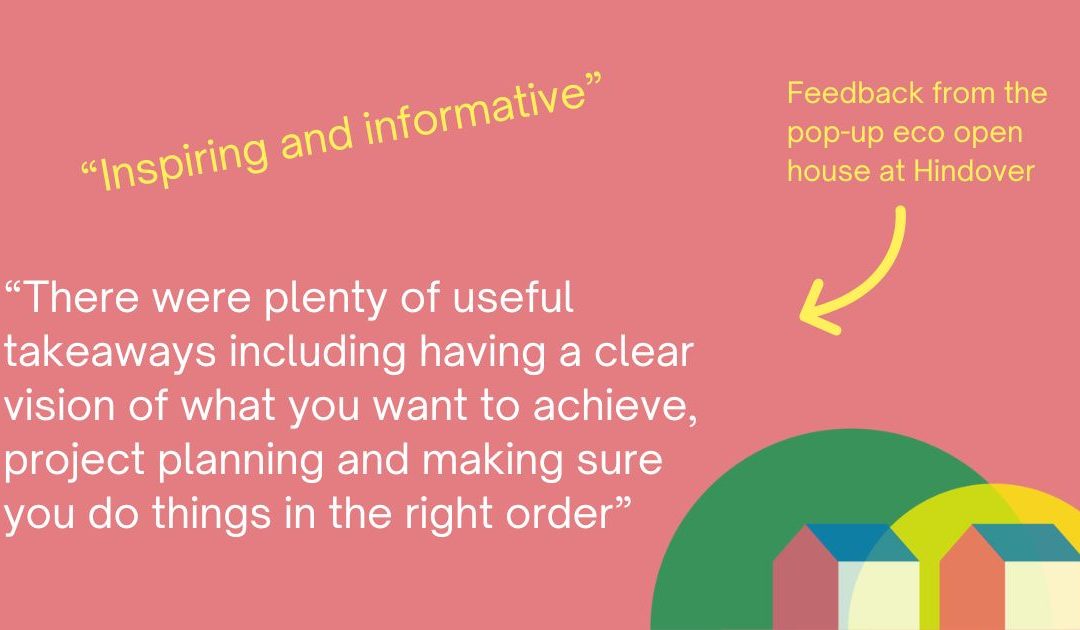 “Inspiring and informative”

Feedback from the pop-up eco open house at Hindover

“There were plenty of useful takeaways including having a clear vision of what you want to achieve, project planning and making sure you do things in the right order”